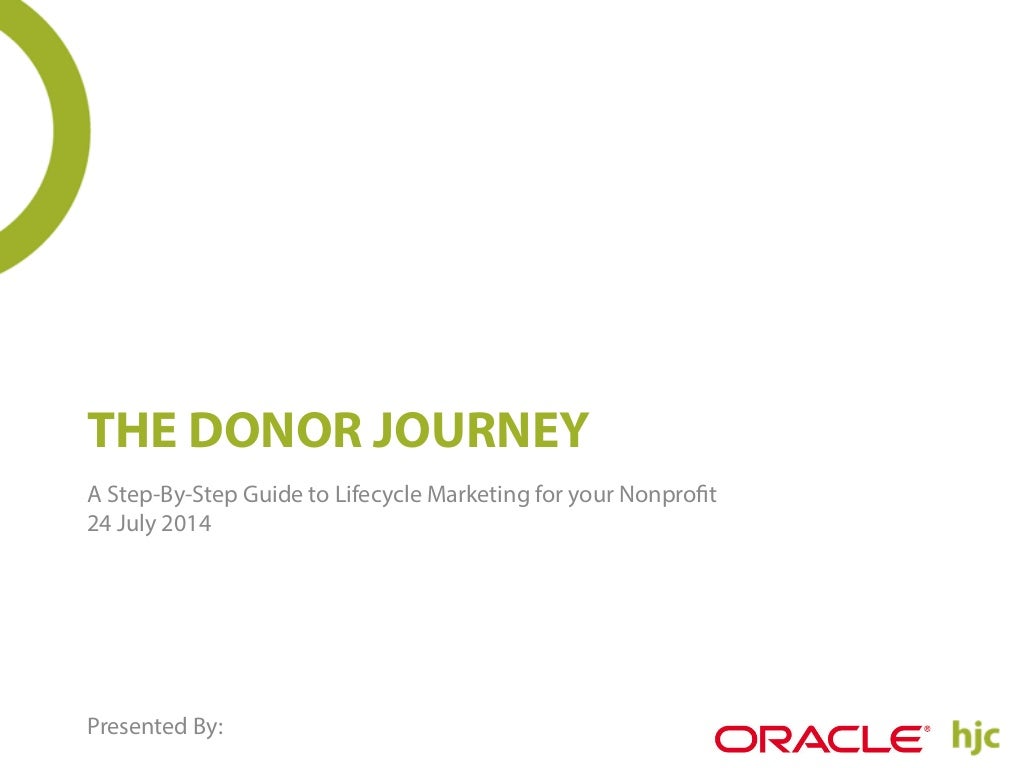 THE DONOR JOURNEY

A Step-By-Step Guide to Lifecycle Marketing for your Nonprofit
24 July 2014

Presented By:

ORACLE® hjc